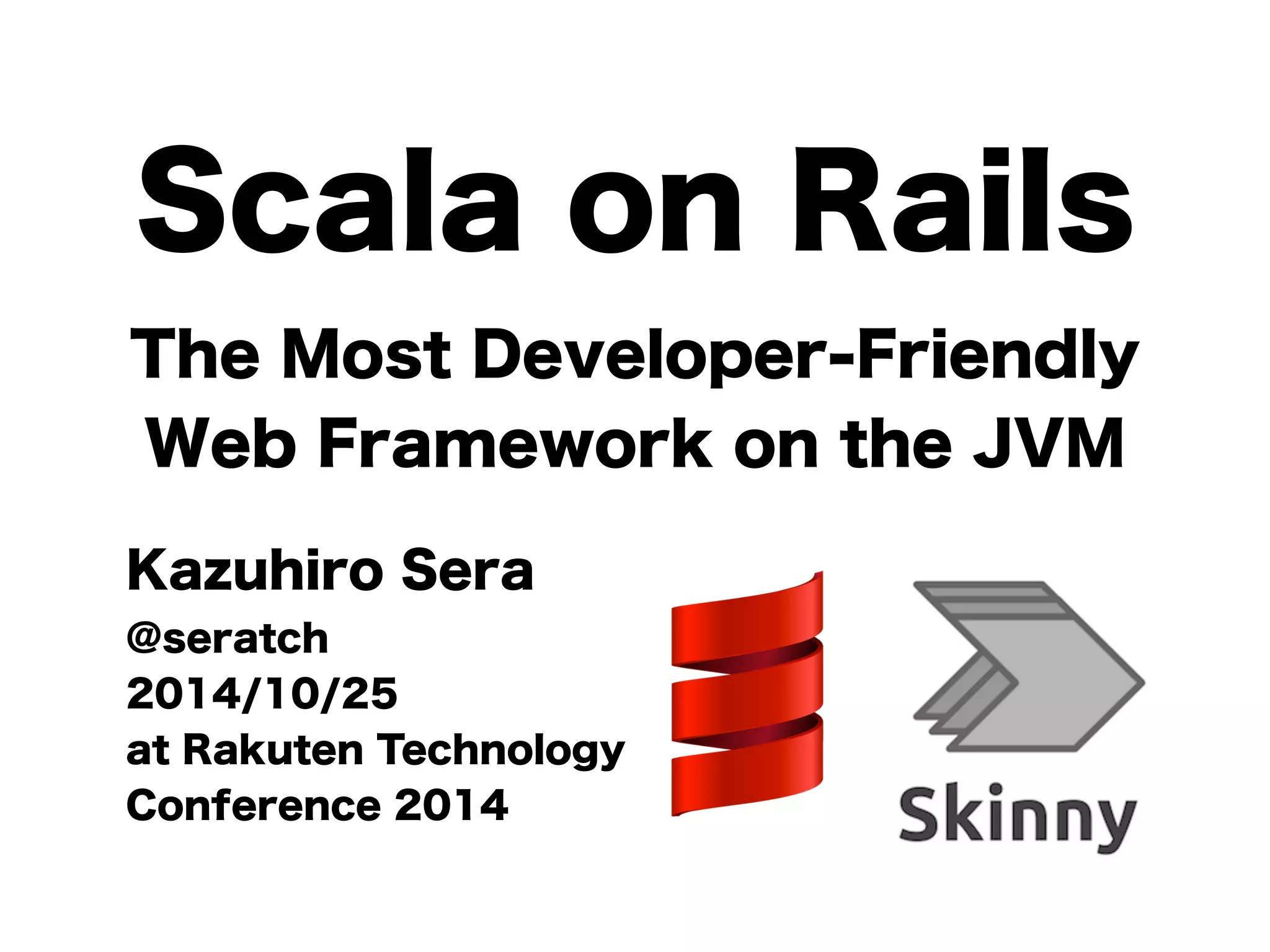 Scala on Rails

The Most Developer-Friendly Web Framework on the JVM

Kazuhiro Sera
@seratch
2014/10/25
at Rakuten Technology Conference 2014

Skinny